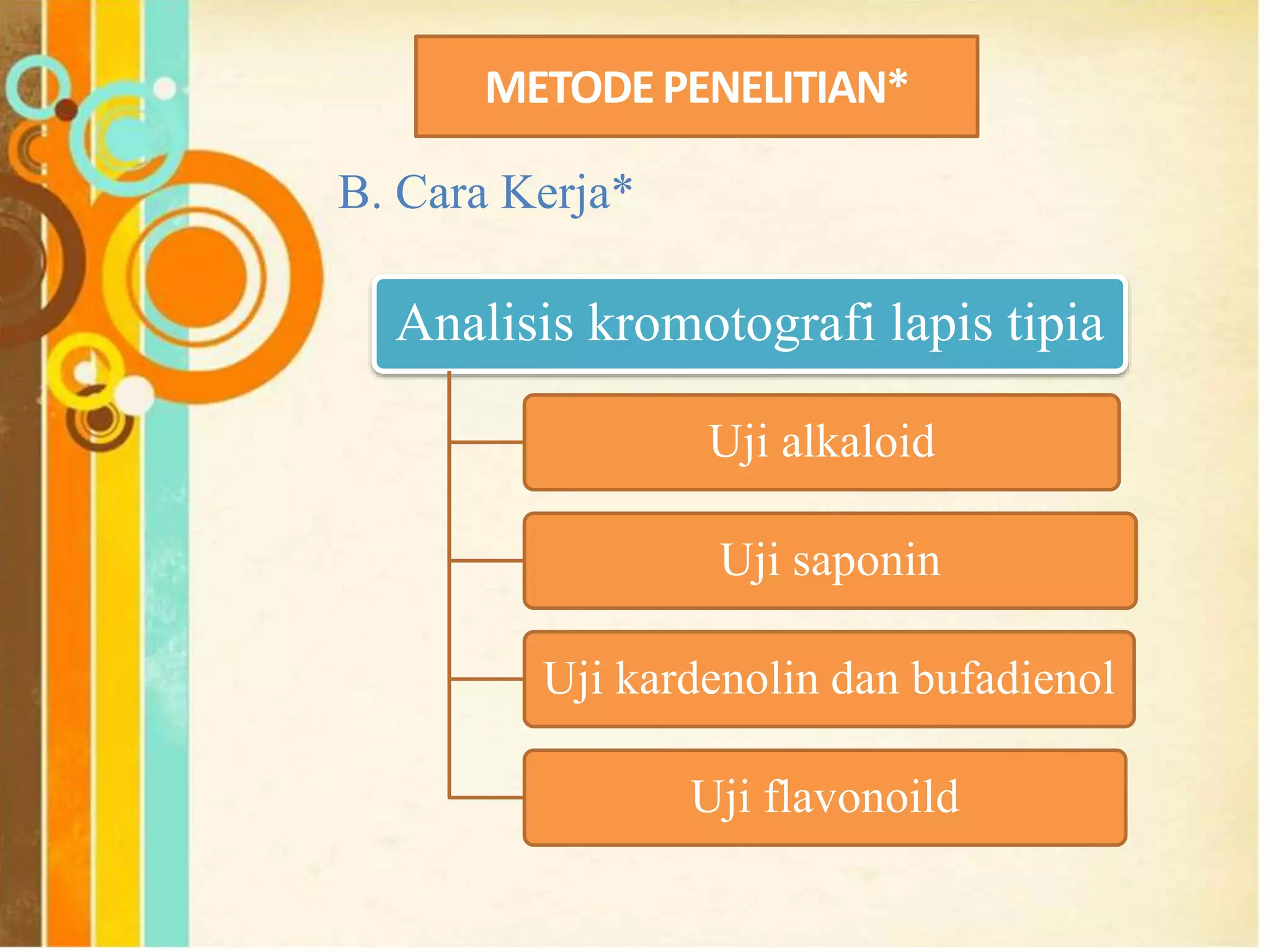 METODE PENELITIAN*

B. Cara Kerja*

Analisis kromotografi lapis tipia

Uji alkaloid

Uji saponin

Uji kardenolin dan bufadienol

Uji flavonoild